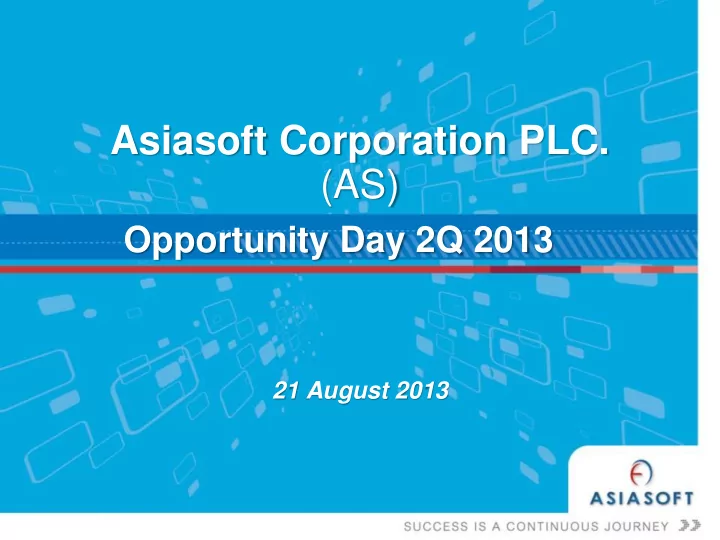 Asiasoft Corporation PLC.
(AS)

Opportunity Day 2Q 2013

21 August 2013

ASIASOFT

SUCCESS IS A CONTINUOUS JOURNEY